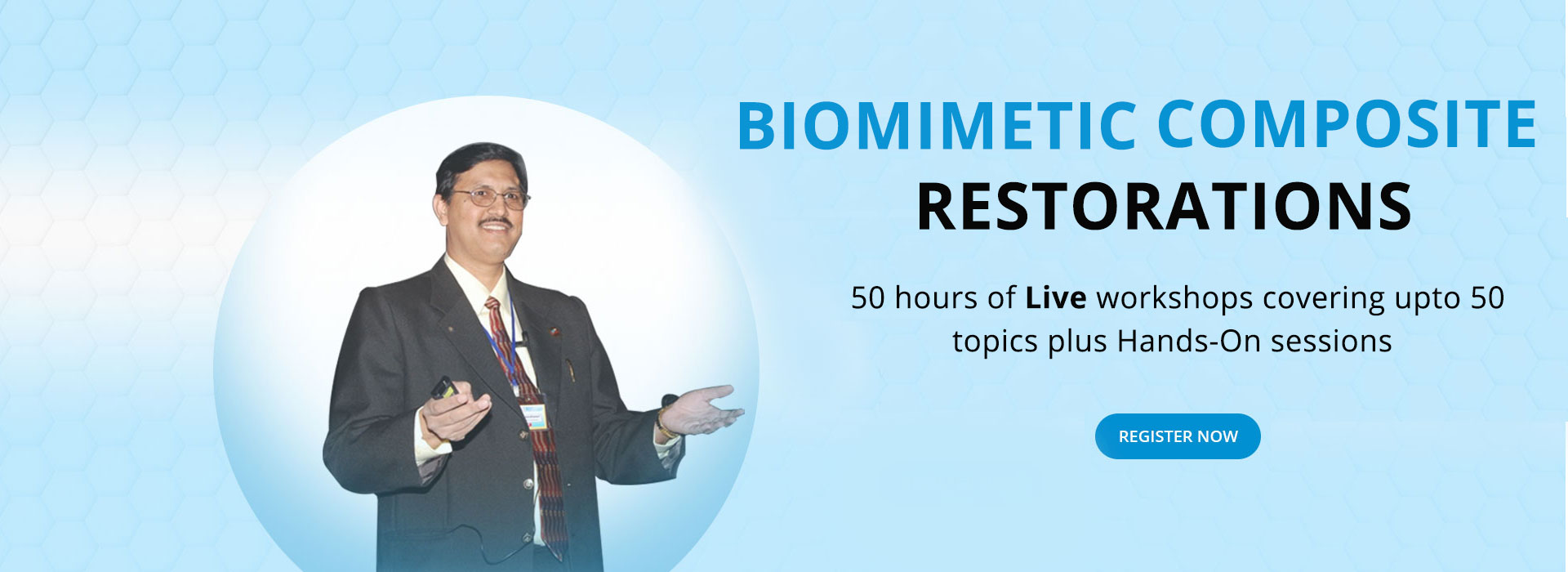 BIOMIMETIC COMPOSITE
RESTORATIONS

50 hours of Live workshops covering upto 50 topics plus Hands-On sessions

REGISTER NOW